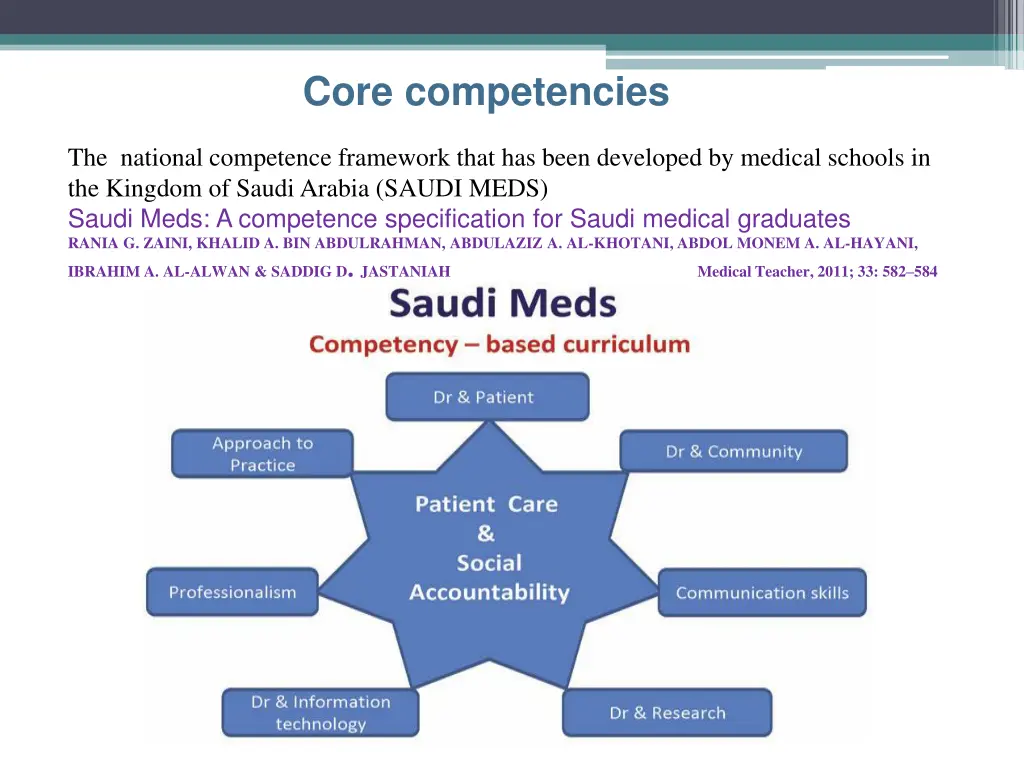 Core competencies

The national competence framework that has been developed by medical schools in the Kingdom of Saudi Arabia (SAUDI MEDS)
Saudi Meds: A competence specification for Saudi medical graduates
RANIA G. ZAINI, KHALID A. BIN ABDULRAHMAN, ABDULAZIZ A. AL-KHOTANI, ABDOL MONEM A. AL-HAYANI, IBRAHIM A. AL-ALWAN & SADDIG D. JASTANIAH Medical Teacher, 2011; 33: 582–584

Saudi Meds
Competency – based curriculum

Dr & Patient
Approach to Practice
Dr & Community
Patient Care & Social Accountability
Professionalism
Communication skills
Dr & Information technology
Dr & Research